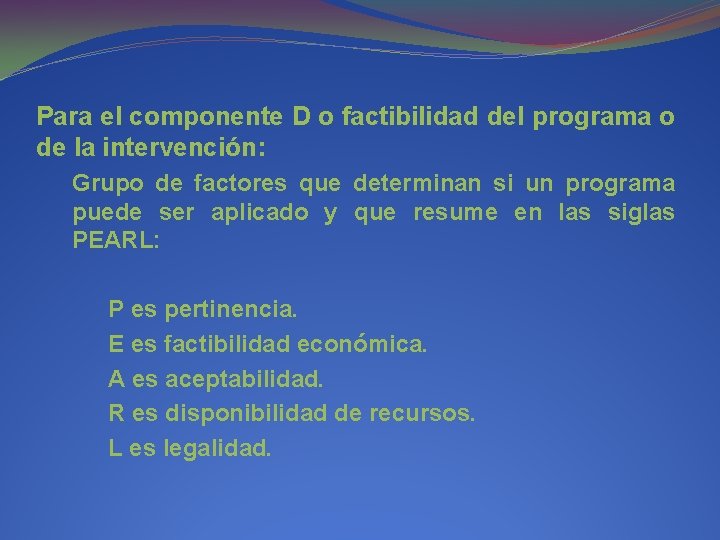 Para el componente D o factibilidad del programa o de la intervención:

Grupo de factores que determinan si un programa puede ser aplicado y que resume en las siglas PEARL:

P es pertinencia.
E es factibilidad económica.
A es aceptabilidad.
R es disponibilidad de recursos.
L es legalidad.